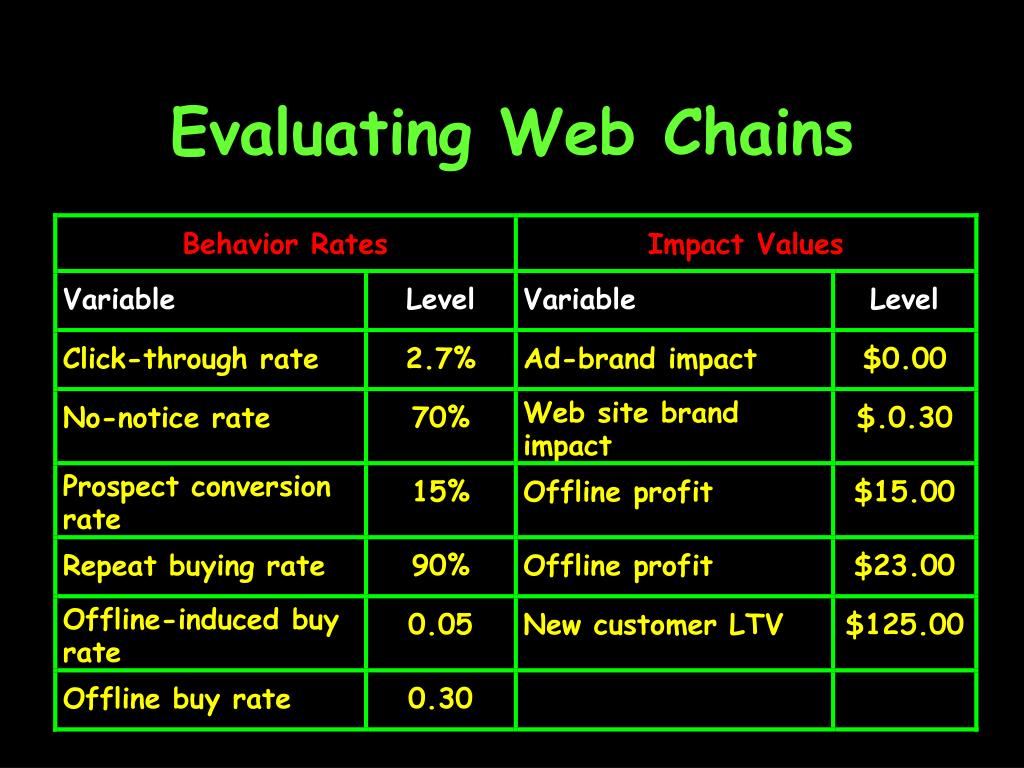 Evaluating Web Chains

| Behavior Rates | | Impact Values | |
|---|---|---|---|
| Variable | Level | Variable | Level |
| Click-through rate | 2.7% | Ad-brand impact | \$0.00 |
| No-notice rate | 70% | Web site brand impact | \$.0.30 |
| Prospect conversion rate | 15% | Offline profit | \$15.00 |
| Repeat buying rate | 90% | Offline profit | \$23.00 |
| Offline-induced buy rate | 0.05 | New customer LTV | \$125.00 |
| Offline buy rate | 0.30 | | |